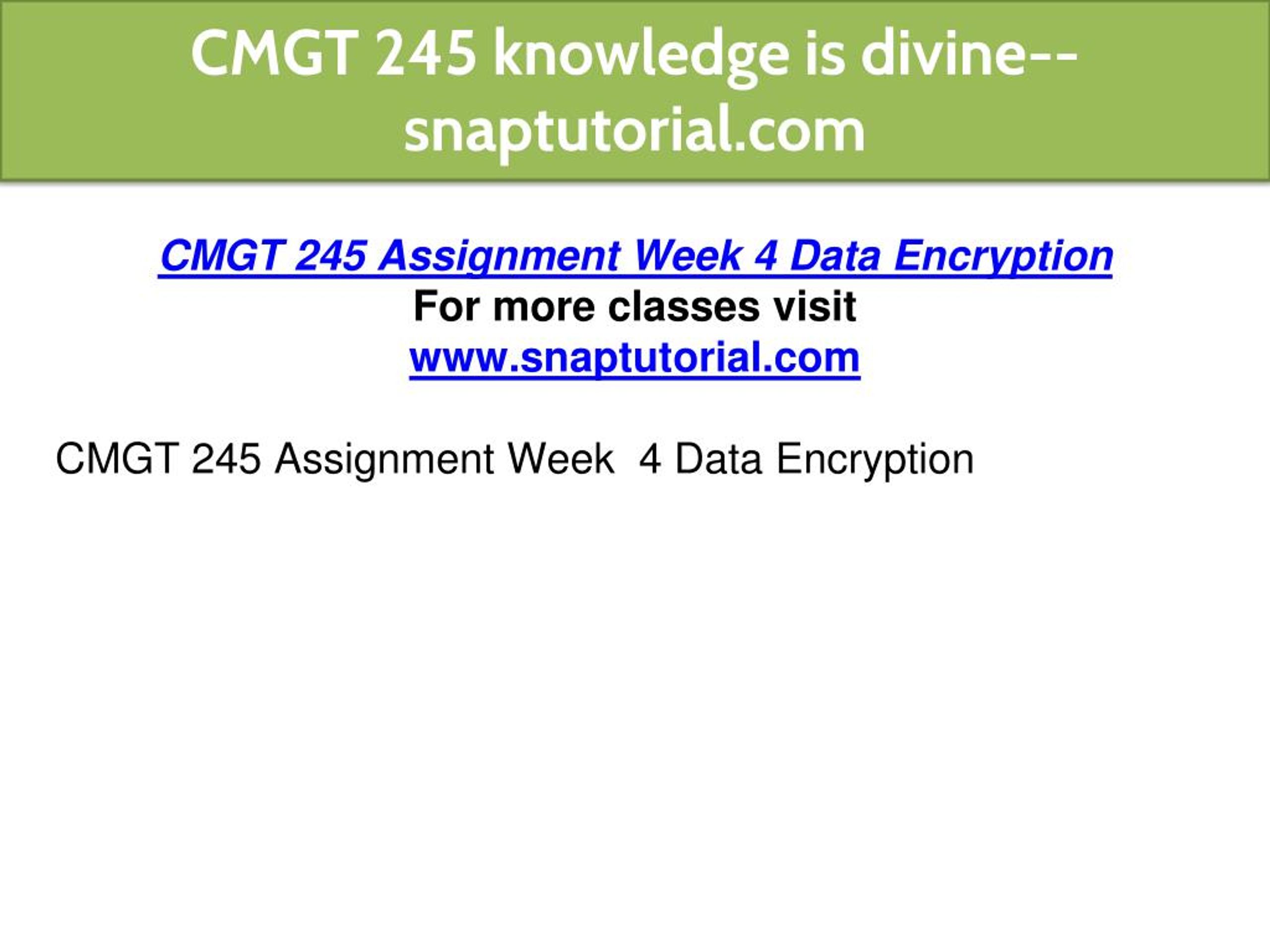 CMGT 245 knowledge is divine--snaptutorial.com

CMGT 245 Assignment Week 4 Data Encryption
For more classes visit
www.snaptutorial.com

CMGT 245 Assignment Week  4 Data Encryption